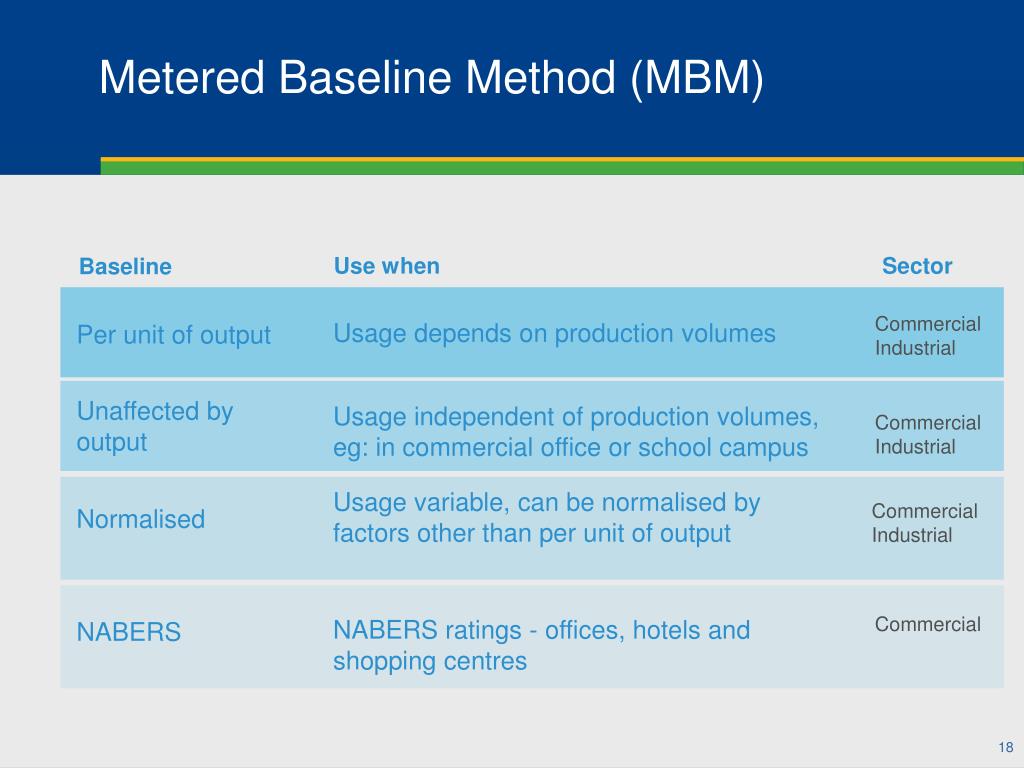 Metered Baseline Method (MBM)

| Baseline | Use when | Sector |
|---|---|---|
| Per unit of output | Usage depends on production volumes | Commercial Industrial |
| Unaffected by output | Usage independent of production volumes, eg: in commercial office or school campus | Commercial Industrial |
| Normalised | Usage variable, can be normalised by factors other than per unit of output | Commercial Industrial |
| NABERS | NABERS ratings - offices, hotels and shopping centres | Commercial |

18